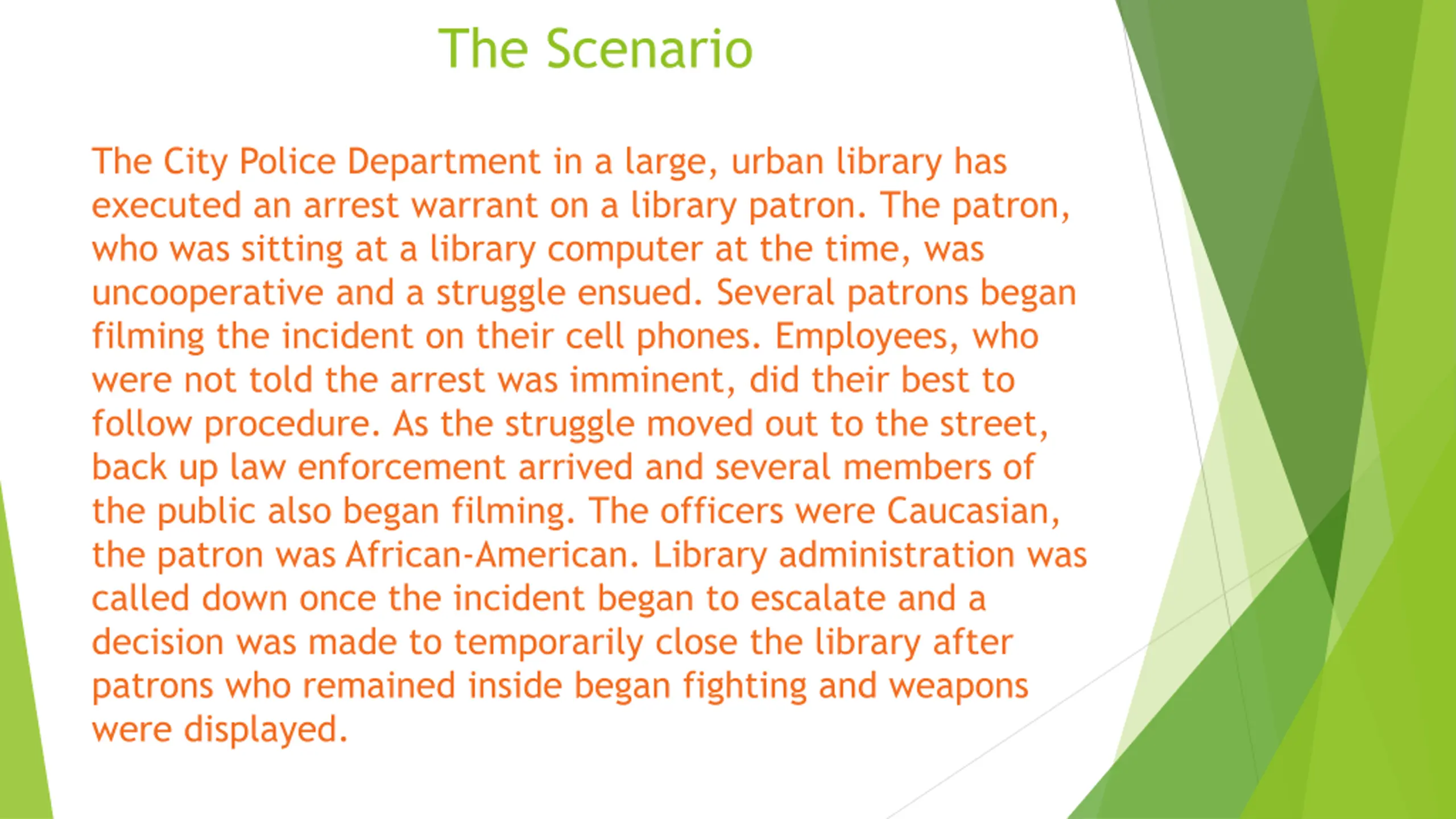 The Scenario

The City Police Department in a large, urban library has executed an arrest warrant on a library patron. The patron, who was sitting at a library computer at the time, was uncooperative and a struggle ensued. Several patrons began filming the incident on their cell phones. Employees, who were not told the arrest was imminent, did their best to follow procedure. As the struggle moved out to the street, back up law enforcement arrived and several members of the public also began filming. The officers were Caucasian, the patron was African-American. Library administration was called down once the incident began to escalate and a decision was made to temporarily close the library after patrons who remained inside began fighting and weapons were displayed.